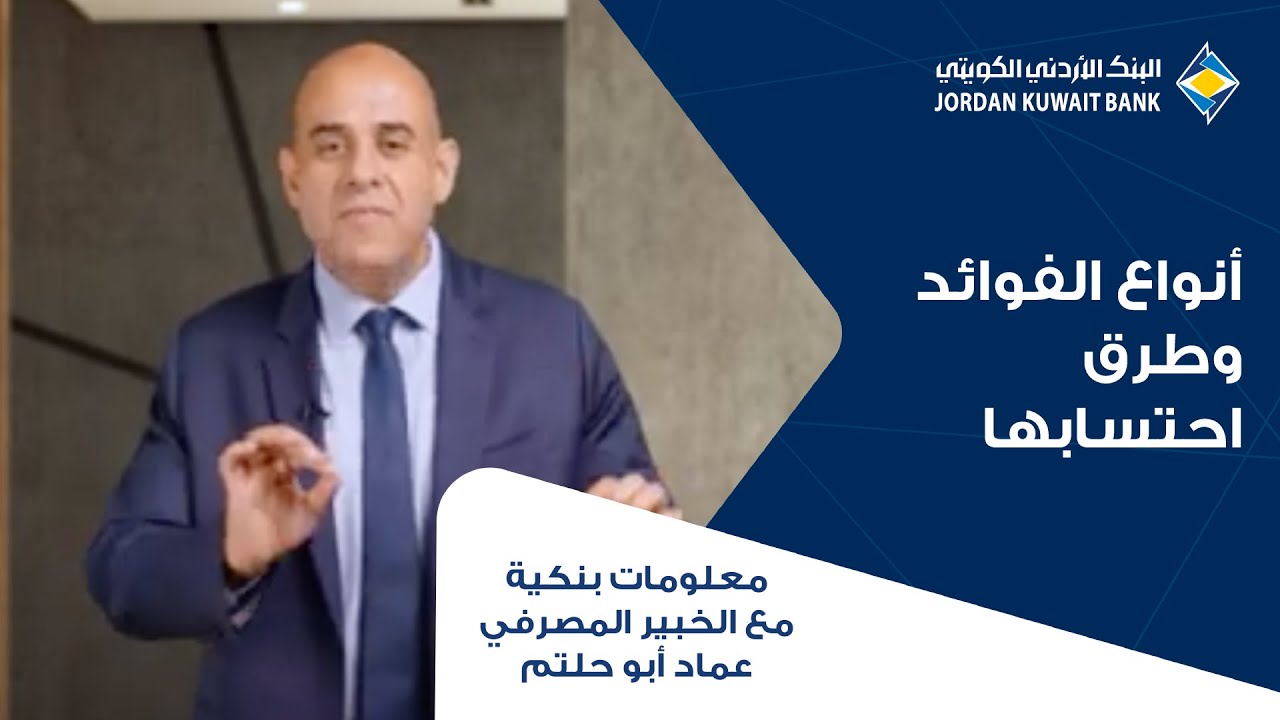 البنك الأردني الكويتي
JORDAN KUWAIT BANK

أنواع الفوائد
وطرق
احتسابها

معلومات بنكية
مع الخبير المصرفي
عماد أبو حلتم